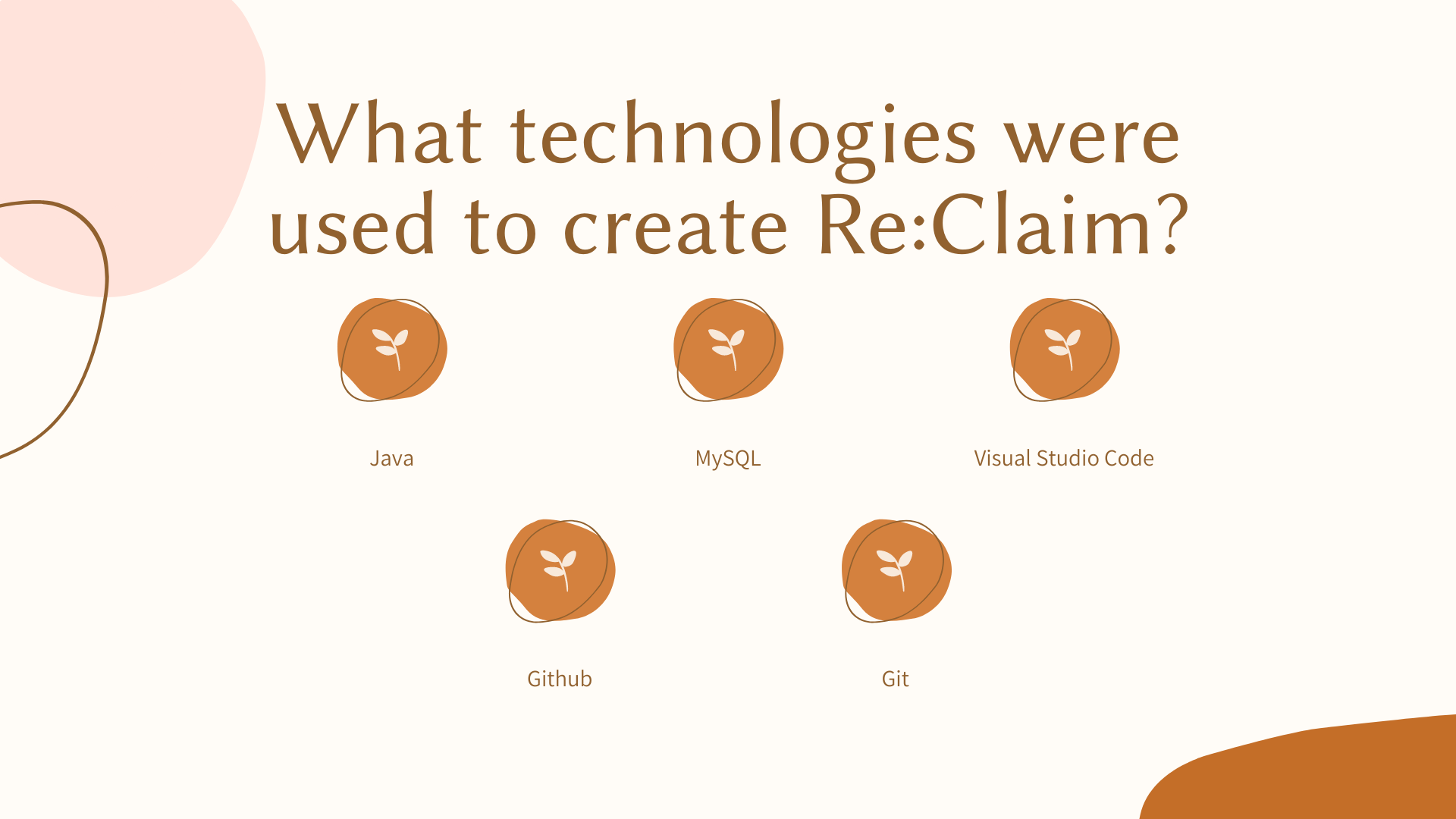 What technologies were used to create Re:Claim?

Java

MySQL

Visual Studio Code

Github

Git